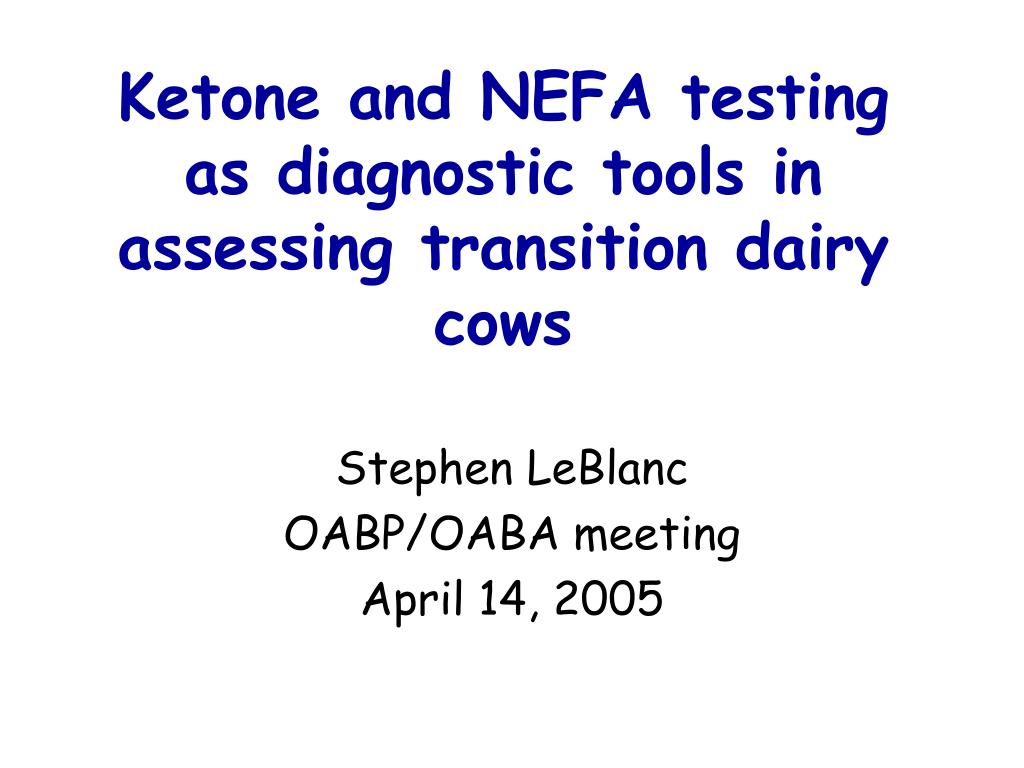 Ketone and NEFA testing as diagnostic tools in assessing transition dairy cows

Stephen LeBlanc
OABP/OABA meeting
April 14, 2005